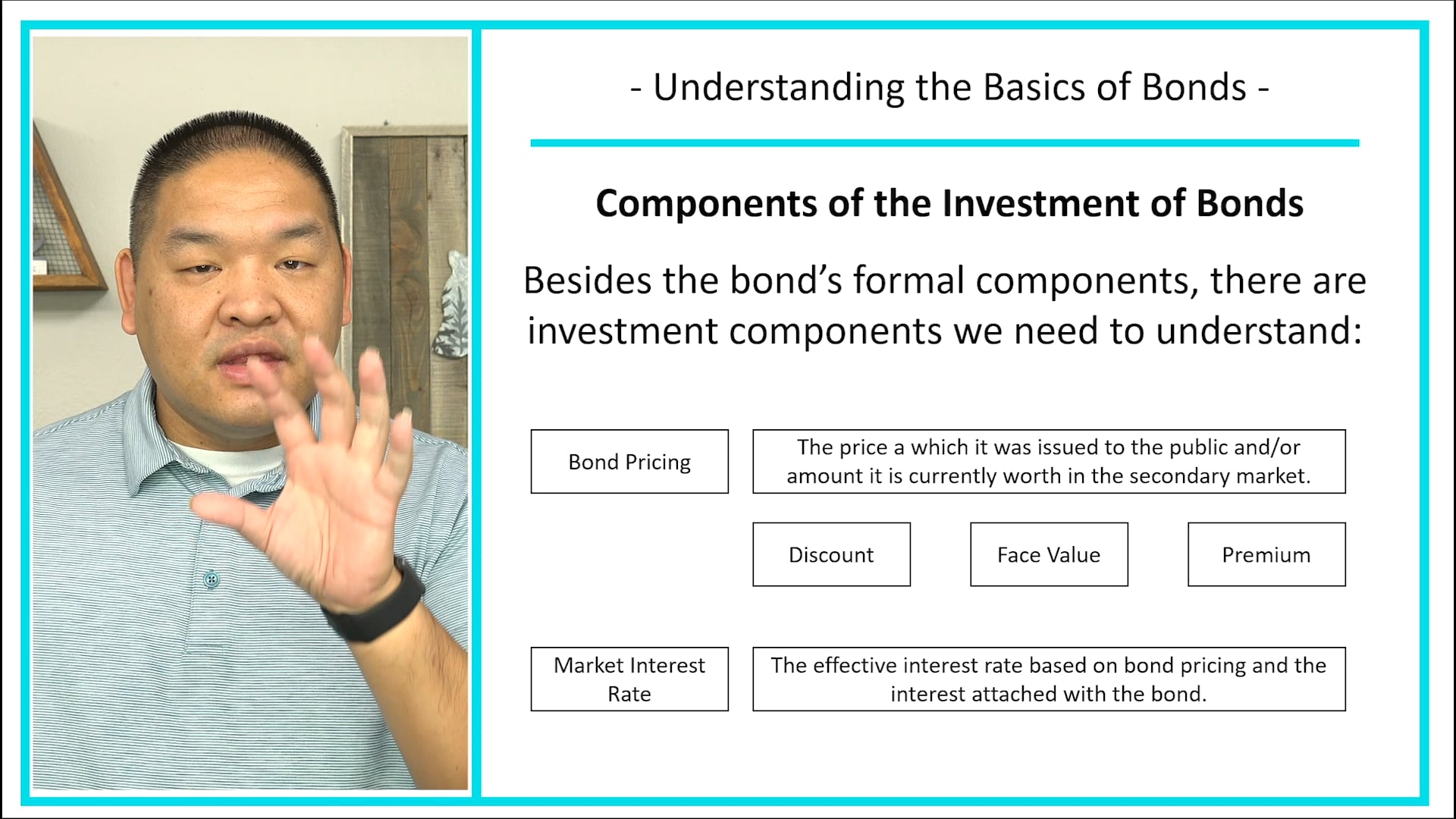 - Understanding the Basics of Bonds -

Components of the Investment of Bonds

Besides the bond's formal components, there are investment components we need to understand:

Bond Pricing

The price a which it was issued to the public and/or amount it is currently worth in the secondary market.

Discount

Face Value

Premium

Market Interest Rate

The effective interest rate based on bond pricing and the interest attached with the bond.